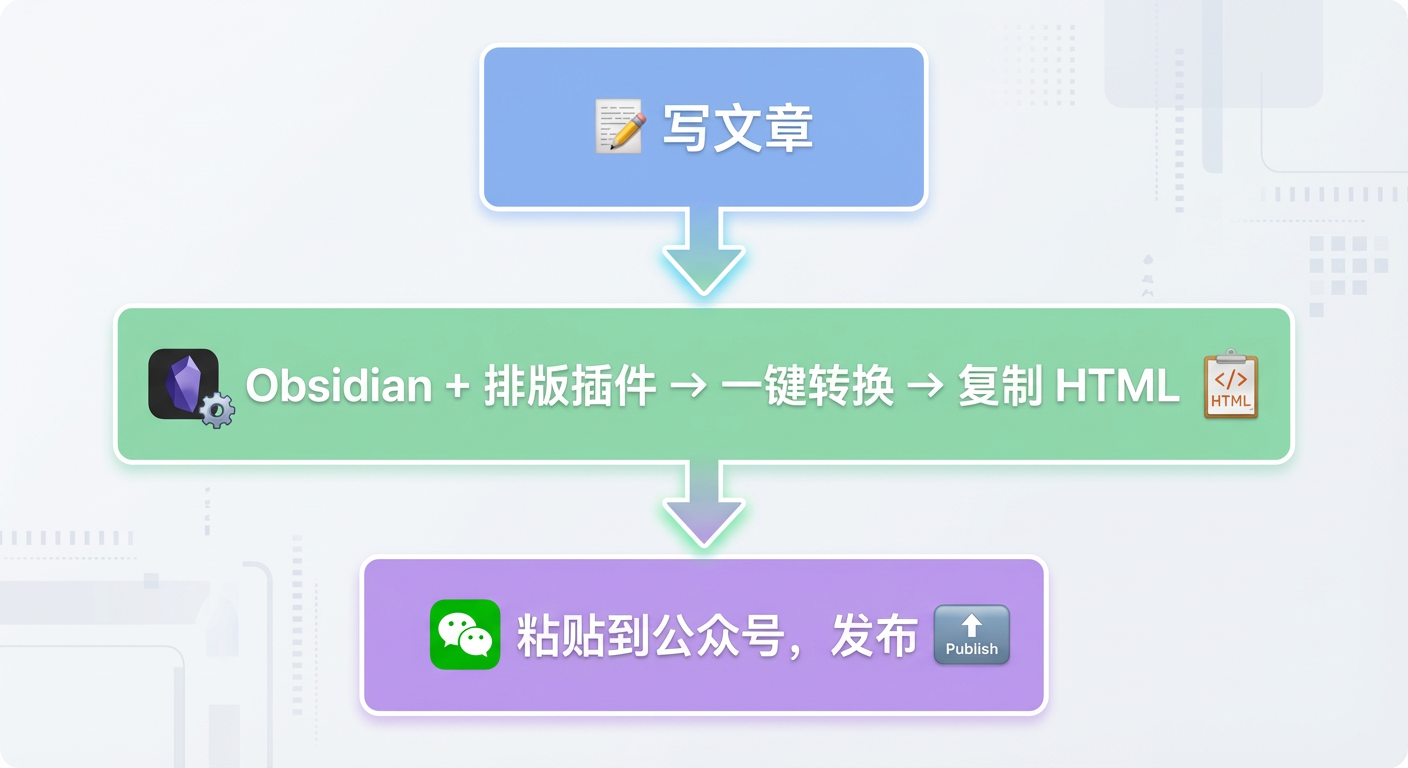 写文章

Obsidian + 排版插件 → 一键转换 → 复制 HTML

</>
HTML

粘贴到公众号，发布

Publish